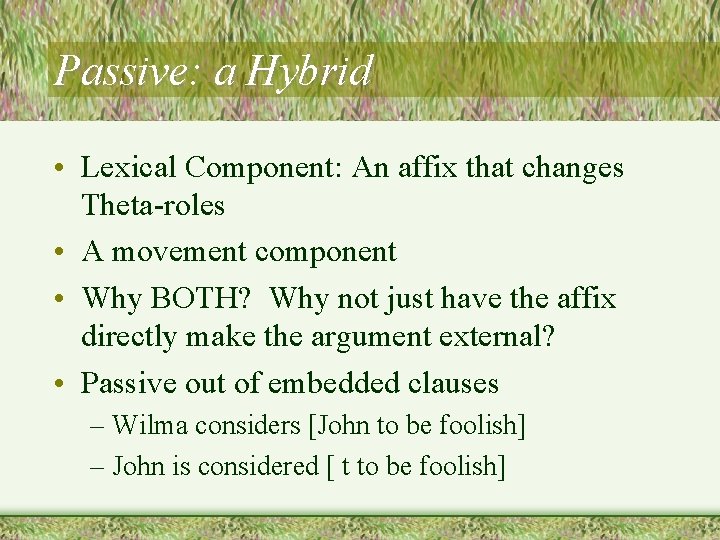 Passive: a Hybrid

• Lexical Component: An affix that changes Theta-roles
• A movement component
• Why BOTH? Why not just have the affix directly make the argument external?
• Passive out of embedded clauses
– Wilma considers [John to be foolish]
– John is considered [ t to be foolish]